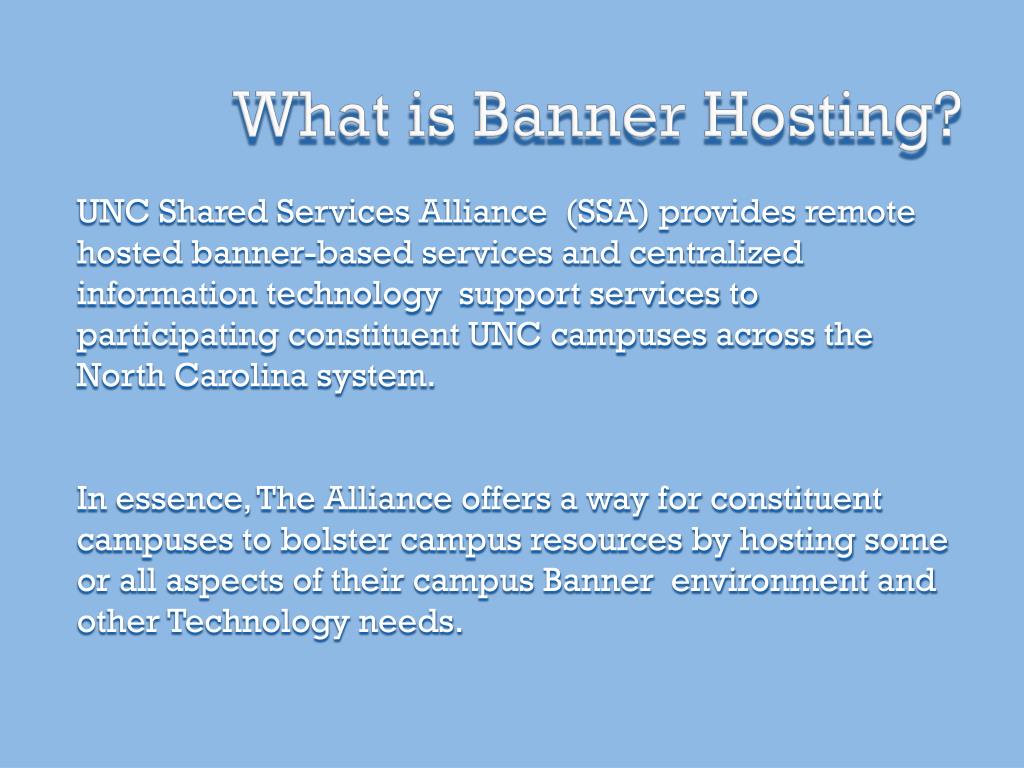 What is Banner Hosting?

UNC Shared Services Alliance (SSA) provides remote hosted banner-based services and centralized information technology support services to participating constituent UNC campuses across the North Carolina system.

In essence, The Alliance offers a way for constituent campuses to bolster campus resources by hosting some or all aspects of their campus Banner environment and other Technology needs.